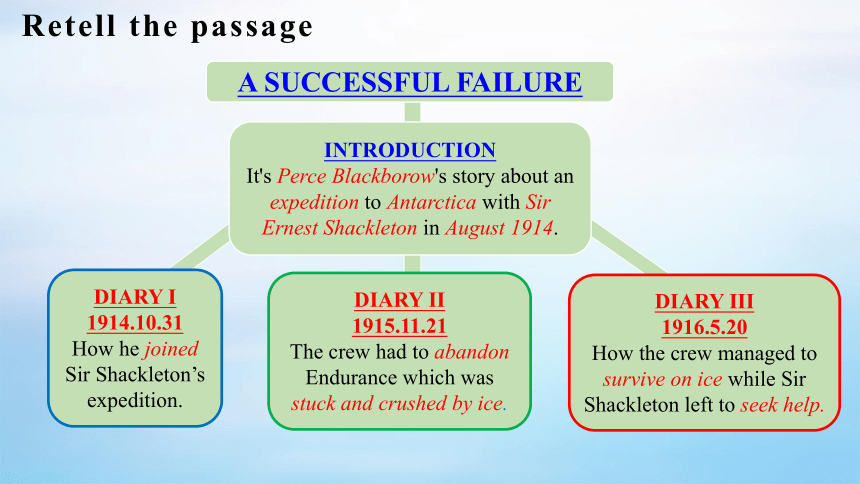 Retell the passage

A SUCCESSFUL FAILURE

INTRODUCTION
It's Perce Blackborow's story about an expedition to Antarctica with Sir Ernest Shackleton in August 1914.

DIARY I
1914.10.31
How he joined Sir Shackleton’s expedition.

DIARY II
1915.11.21
The crew had to abandon Endurance which was stuck and crushed by ice.

DIARY III
1916.5.20
How the crew managed to survive on ice while Sir Shackleton left to seek help.